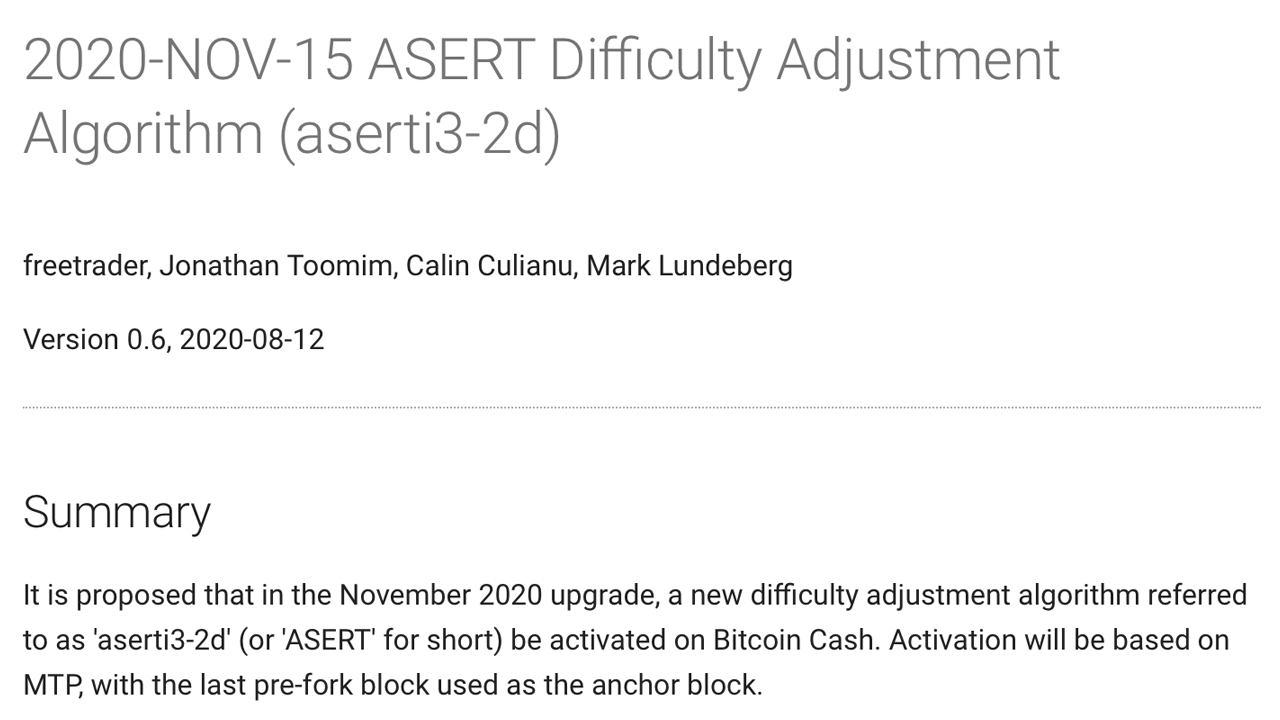 2020-NOV-15 ASERT Difficulty Adjustment Algorithm (aserti3-2d)

freetrader, Jonathan Toomim, Calin Culianu, Mark Lundeberg

Version 0.6, 2020-08-12

Summary

It is proposed that in the November 2020 upgrade, a new difficulty adjustment algorithm referred to as 'aserti3-2d' (or 'ASERT' for short) be activated on Bitcoin Cash. Activation will be based on MTP, with the last pre-fork block used as the anchor block.